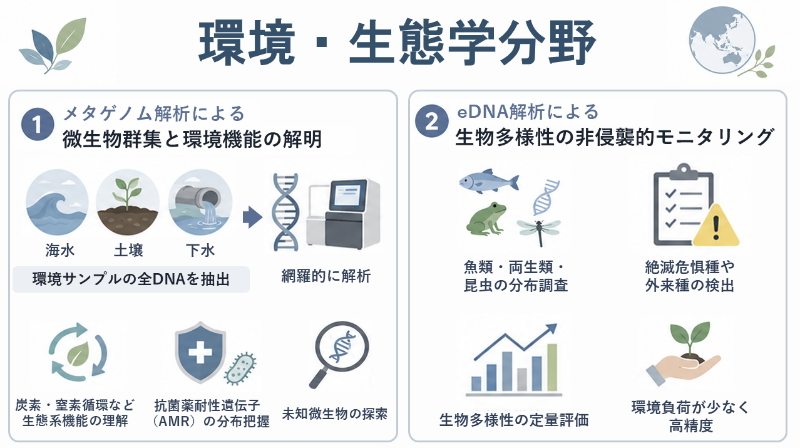 環境・生態学分野

1 メタゲノム解析による
微生物群集と環境機能の解明

海水
土壌
下水

環境サンプルの全DNAを抽出

網羅的に解析

炭素・窒素循環など生態系機能の理解

抗菌薬耐性遺伝子（AMR）の分布把握

未知微生物の探索

2 eDNA解析による
生物多様性の非侵襲的モニタリング

魚類・両生類・昆虫の分布調査

絶滅危惧種や外来種の検出

生物多様性の定量評価

環境負荷が少なく高精度